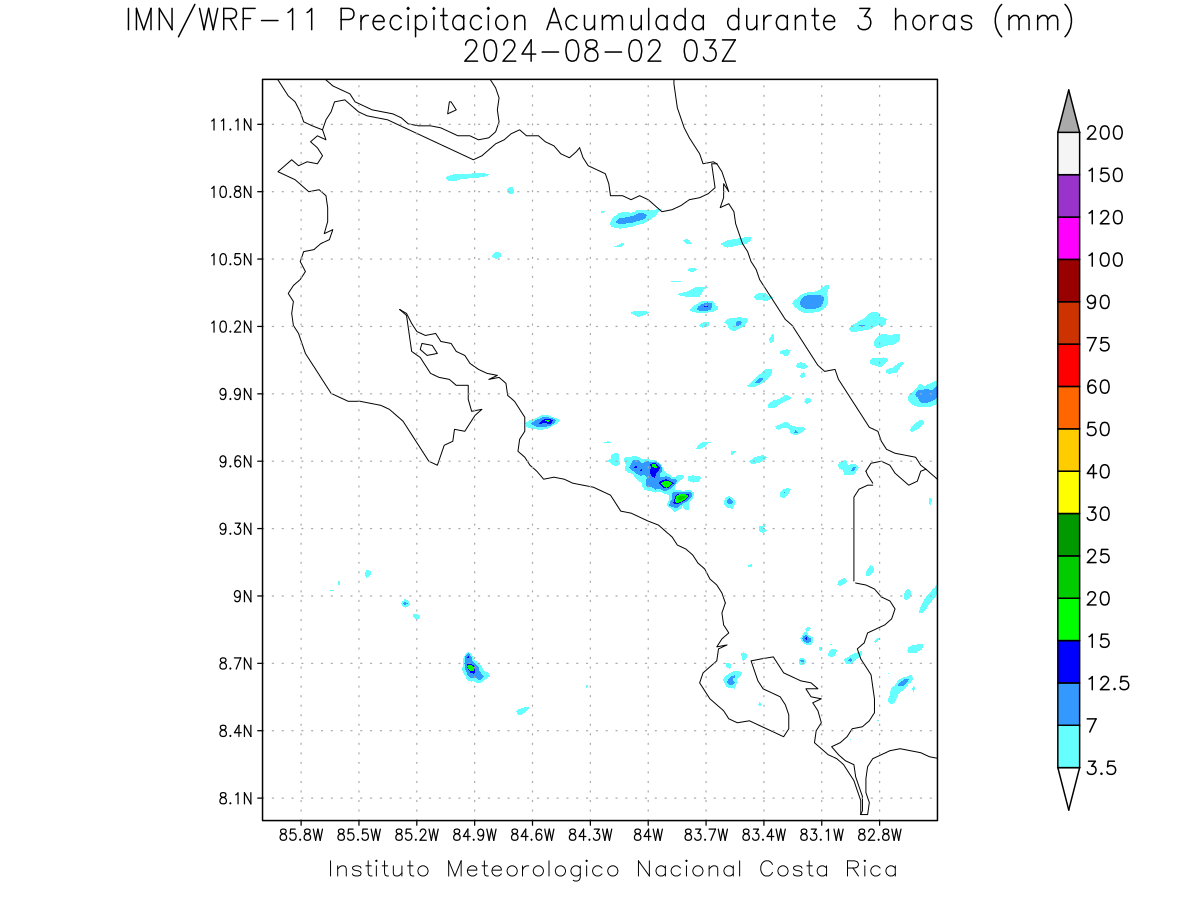 IMN/WRF-11 Precipitacion Acumulada durante 3 horas (mm)
2024-08-02 03Z

11.1N
10.8N
10.5N
10.2N
9.9N
9.6N
9.3N
9N
8.7N
8.4N
8.1N

85.8W 85.5W 85.2W 84.9W 84.6W 84.3W 84W 83.7W 83.4W 83.1W 82.8W

200
150
120
100
90
75
60
50
40
30
25
20
15
12.5
7
3.5

Instituto Meteorologico Nacional Costa Rica